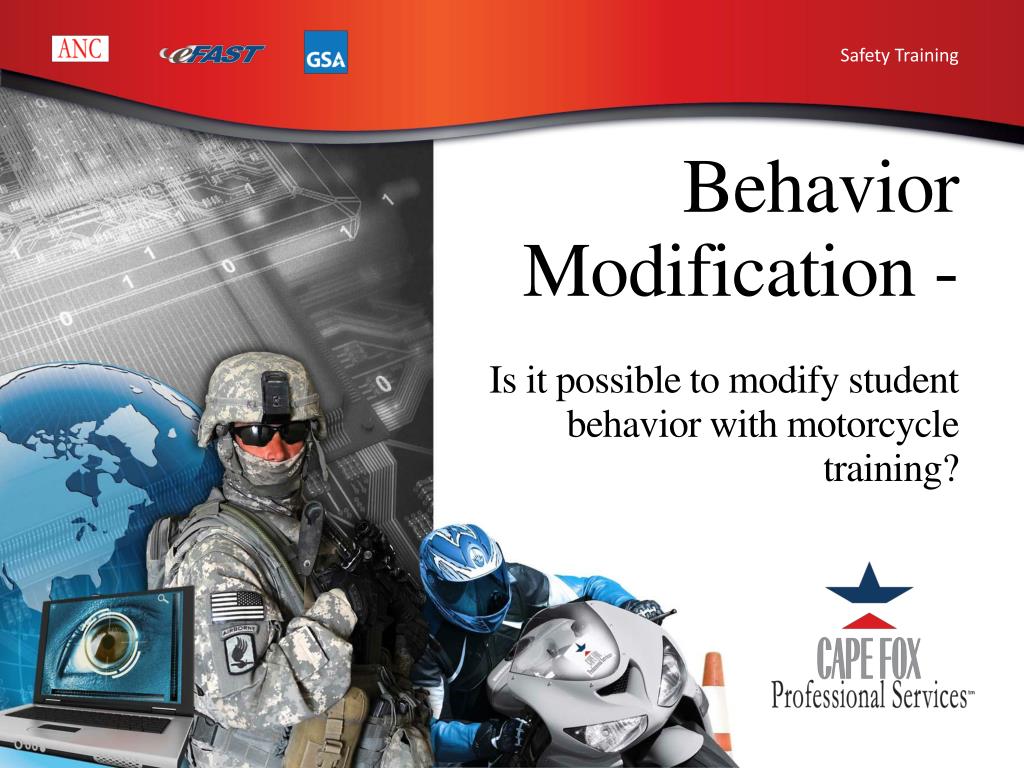 ANC eFAST GSA

Safety Training

Behavior Modification -

Is it possible to modify student behavior with motorcycle training?

AIRBORNE

CAPE FOX
Professional Services℠